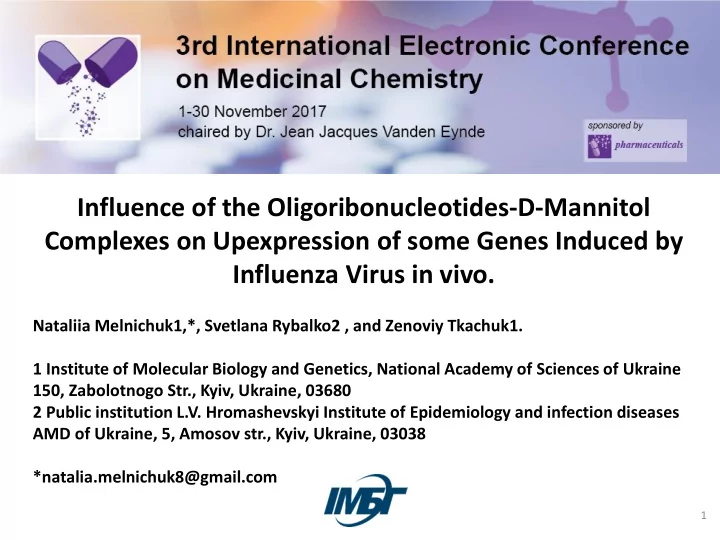 3rd International Electronic Conference on Medicinal Chemistry

1-30 November 2017
chaired by Dr. Jean Jacques Vanden Eynde

sponsored by
pharmaceuticals

Influence of the Oligoribonucleotides-D-Mannitol Complexes on Upexpression of some Genes Induced by Influenza Virus in vivo.

Nataliia Melnichuk1,*, Svetlana Rybalko2 , and Zenoviy Tkachuk1.

1 Institute of Molecular Biology and Genetics, National Academy of Sciences of Ukraine 150, Zabolotnogo Str., Kyiv, Ukraine, 03680
2 Public institution L.V. Hromashevskyi Institute of Epidemiology and infection diseases AMD of Ukraine, 5, Amosov str., Kyiv, Ukraine, 03038

*natalia.melnichuk8@gmail.com

ІМБГ

1